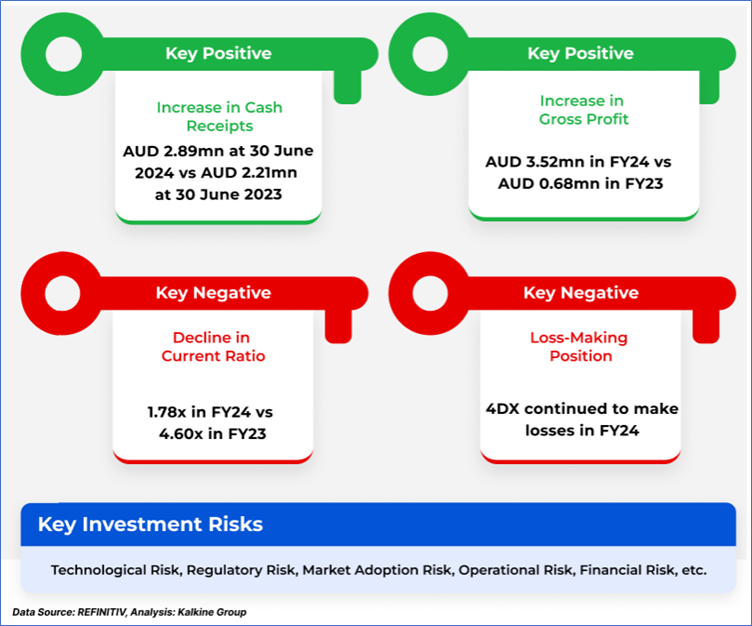 Key Positive

Increase in Cash Receipts

AUD 2.89mn at 30 June 2024 vs AUD 2.21mn at 30 June 2023

Key Positive

Increase in Gross Profit

AUD 3.52mn in FY24 vs AUD 0.68mn in FY23

Key Negative

Decline in Current Ratio

1.78x in FY24 vs 4.60x in FY23

Key Negative

Loss-Making Position

4DX continued to make losses in FY24

Key Investment Risks

Technological Risk, Regulatory Risk, Market Adoption Risk, Operational Risk, Financial Risk, etc.

Data Source: REFINITIV, Analysis: Kalkine Group